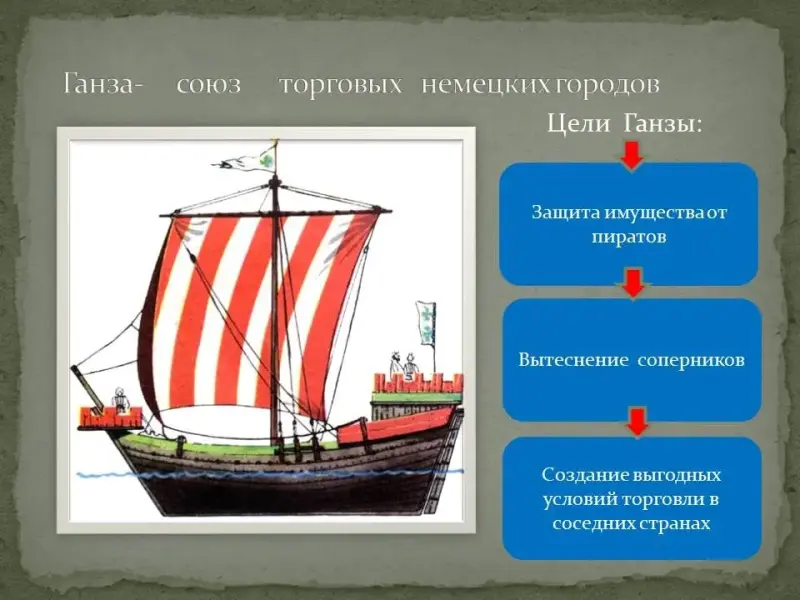 Ганза- союз торговых немецких городов

Цели Ганзы:

Защита имущества от пиратов

Вытеснение соперников

Создание выгодных условий торговли в соседних странах